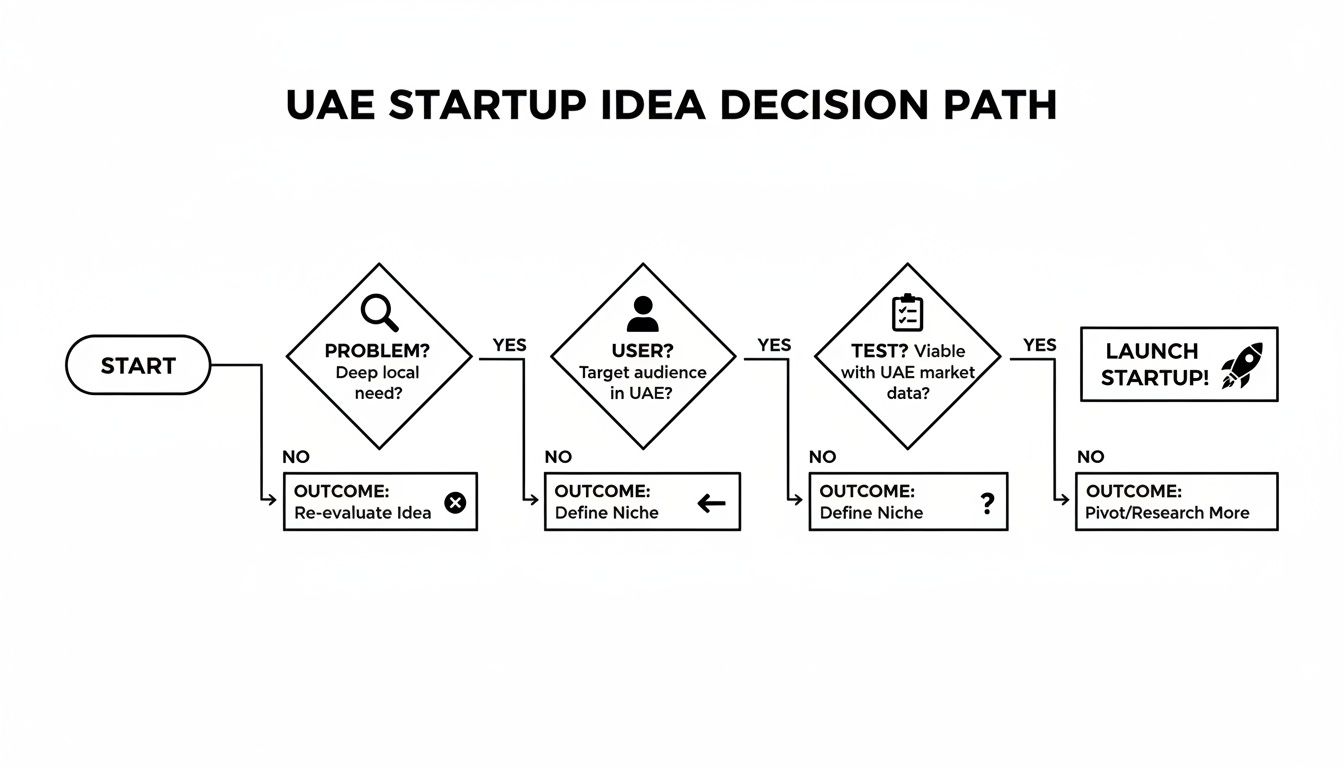 UAE STARTUP IDEA DECISION PATH

START

PROBLEM? Deep local need?

YES

USER? Target audience in UAE?

YES

TEST? Viable with UAE market data?

YES

LAUNCH STARTUP!

NO

OUTCOME: Re-evaluate Idea

NO

OUTCOME: Define Niche

NO

OUTCOME: Define Niche ?

NO

OUTCOME: Pivot/Research More